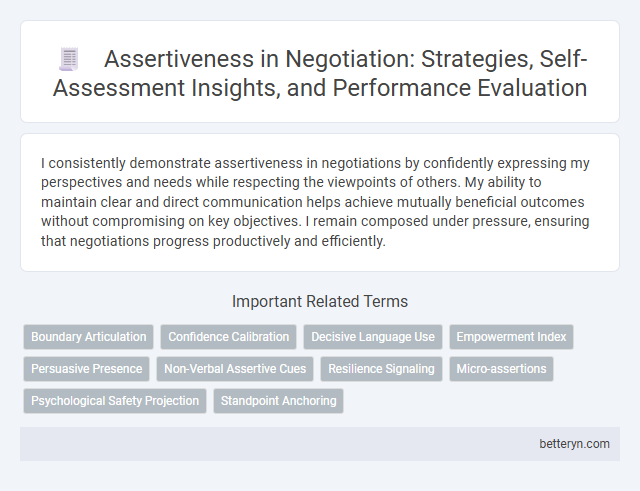 Assertiveness in Negotiation: Strategies, Self-Assessment Insights, and Performance Evaluation

I consistently demonstrate assertiveness in negotiations by confidently expressing my perspectives and needs while respecting the viewpoints of others. My ability to maintain clear and direct communication helps achieve mutually beneficial outcomes without compromising on key objectives. I remain composed under pressure, ensuring that negotiations progress productively and efficiently.

Important Related Terms

Boundary Articulation
Confidence Calibration
Decisive Language Use
Empowerment Index
Persuasive Presence
Non-Verbal Assertive Cues
Resilience Signaling
Micro-assertions
Psychological Safety Projection
Standpoint Anchoring

betteryn.com